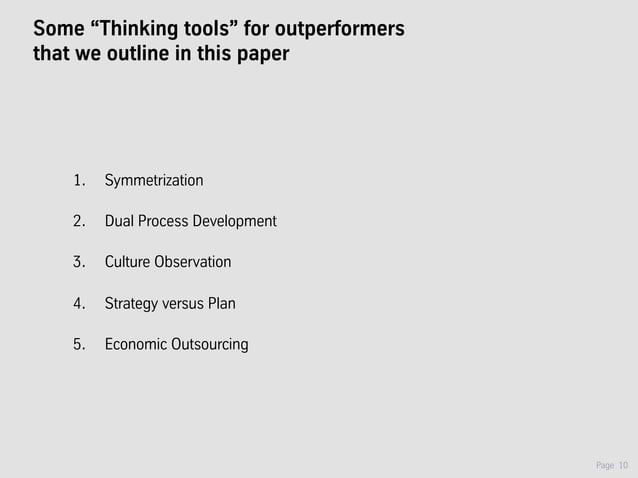 Some “Thinking tools” for outperformers that we outline in this paper

1. Symmetrization

2. Dual Process Development

3. Culture Observation

4. Strategy versus Plan

5. Economic Outsourcing

Page 10